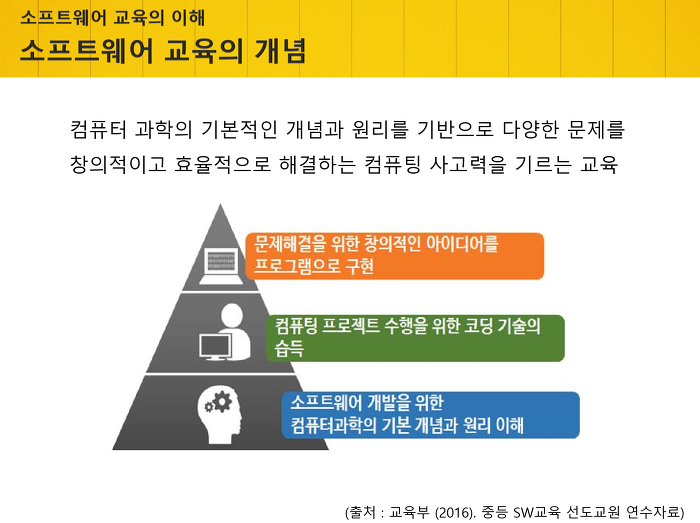 소프트웨어 교육의 이해

소프트웨어 교육의 개념

컴퓨터 과학의 기본적인 개념과 원리를 기반으로 다양한 문제를 창의적이고 효율적으로 해결하는 컴퓨팅 사고력을 기르는 교육

문제해결을 위한 창의적인 아이디어를 프로그램으로 구현

컴퓨팅 프로젝트 수행을 위한 코딩 기술의 습득

소프트웨어 개발을 위한 컴퓨터과학의 기본 개념과 원리 이해

(출처 : 교육부 (2016). 중등 SW교육 선도교원 연수자료)